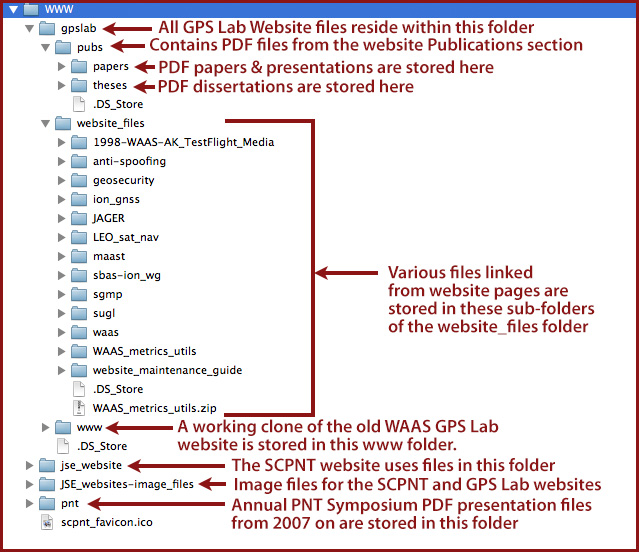 WWW
gpslab
All GPS Lab Website files reside within this folder
pubs
Contains PDF files from the website Publications section
papers
PDF papers & presentations are stored here
theses
PDF dissertations are stored here
.DS_Store
website_files
1998-WAAS-AK_TestFlight_Media
anti-spoofing
geosecurity
ion_gnss
JAGER
LEO_sat_nav
maast
sbas-ion_wg
sgmp
sugl
waas
WAAS_metrics_utils
website_maintenance_guide
.DS_Store
WAAS_metrics_utils.zip
Various files linked from website pages are stored in these sub-folders of the website_files folder
www
A working clone of the old WAAS GPS Lab website is stored in this www folder.
.DS_Store
jse_website
The SCPNT website uses files in this folder
JSE_websites-image_files
Image files for the SCPNT and GPS Lab websites
pnt
Annual PNT Symposium PDF presentation files from 2007 on are stored in this folder
scpnt_favicon.ico